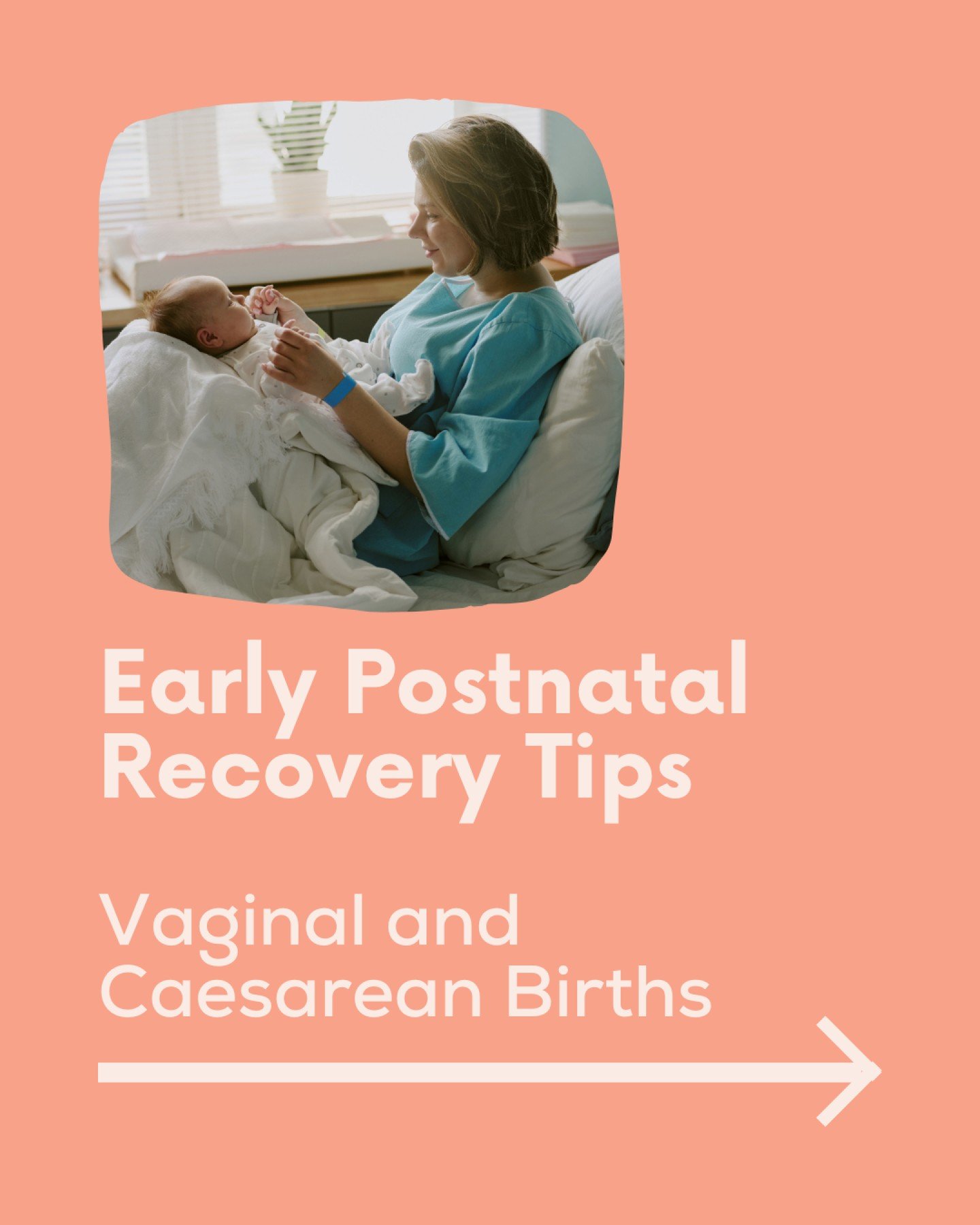 Early Postnatal Recovery Tips

Vaginal and Caesarean Births